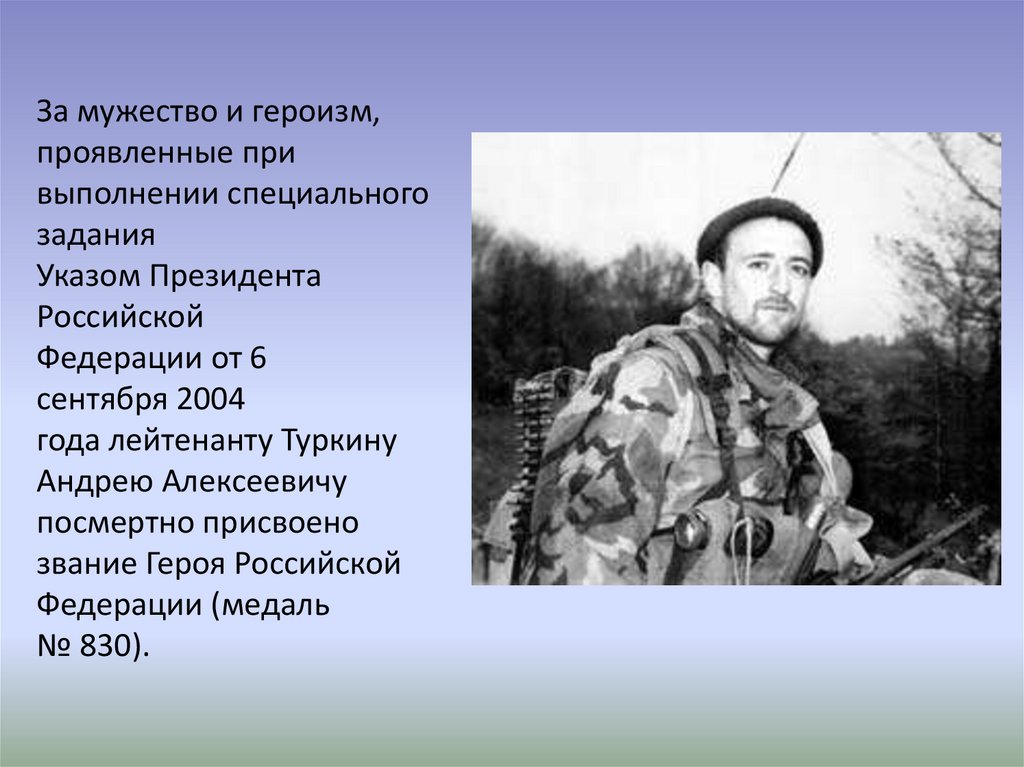 За мужество и героизм, проявленные при выполнении специального задания
Указом Президента Российской Федерации от 6 сентября 2004 года лейтенанту Туркину Андрею Алексеевичу посмертно присвоено звание Героя Российской Федерации (медаль № 830).